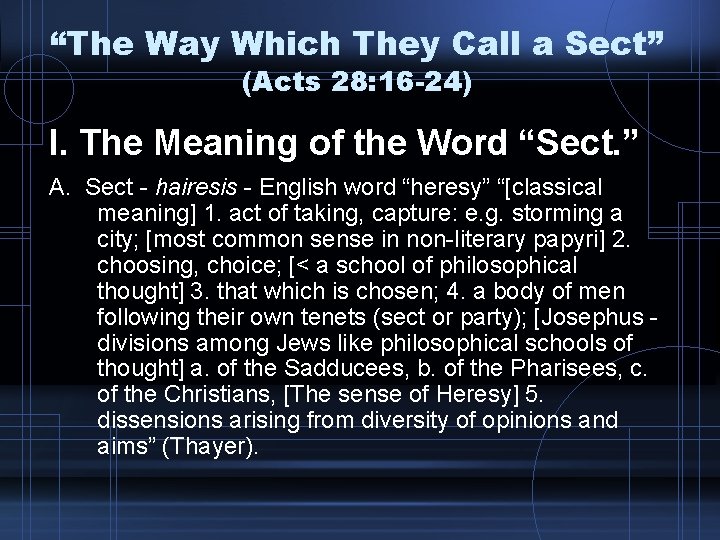 “The Way Which They Call a Sect”
(Acts 28:16-24)

I. The Meaning of the Word “Sect.”

A. Sect - hairesis - English word “heresy” “[classical meaning] 1. act of taking, capture: e.g. storming a city; [most common sense in non-literary papyri] 2. choosing, choice; [< a school of philosophical thought] 3. that which is chosen; 4. a body of men following their own tenets (sect or party); [Josephus - divisions among Jews like philosophical schools of thought] a. of the Sadducees, b. of the Pharisees, c. of the Christians, [The sense of Heresy] 5. dissensions arising from diversity of opinions and aims” (Thayer).